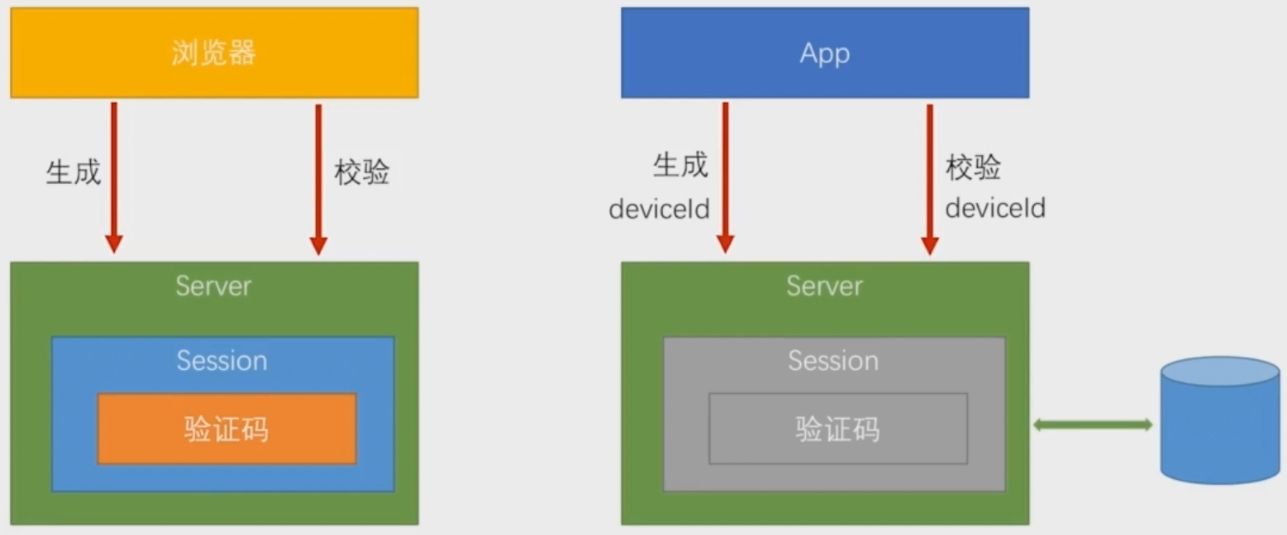 浏览器

生成

校验

Server

Session

验证码

App

生成
deviceId

校验
deviceId

Server

Session

验证码